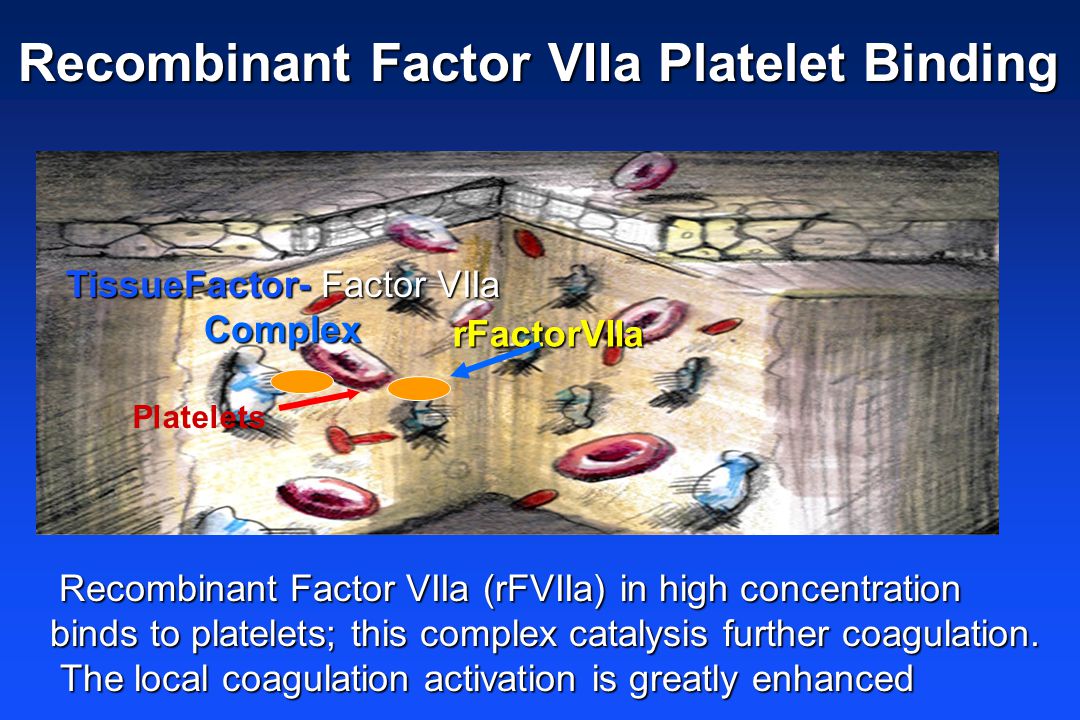 Recombinant Factor VIIa Platelet Binding

TissueFactor- Factor VIIa Complex

rFactorVIIa

Platelets

Recombinant Factor VIIa (rFVIIa) in high concentration binds to platelets; this complex catalysis further coagulation. The local coagulation activation is greatly enhanced